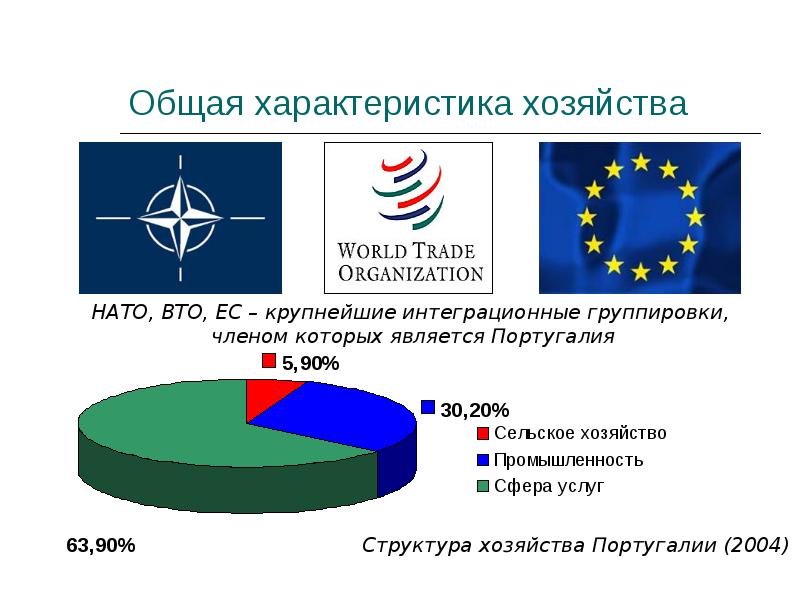 Общая характеристика хозяйства

WORLD TRADE ORGANIZATION

НАТО, ВТО, ЕС – крупнейшие интеграционные группировки, членом которых является Португалия

5,90%

30,20%

Сельское хозяйство
Промышленность
Сфера услуг

63,90%

Структура хозяйства Португалии (2004)